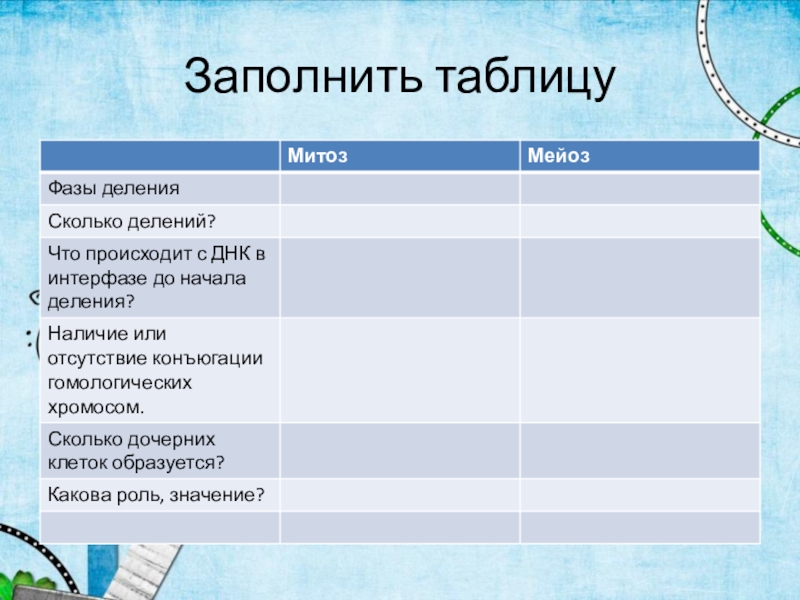 Заполнить таблицу

| | Митоз | Мейоз |
|---|---|---|
| Фазы деления | | |
| Сколько делений? | | |
| Что происходит с ДНК в интерфазе до начала деления? | | |
| Наличие или отсутствие конъюгации гомологических хромосом. | | |
| Сколько дочерних клеток образуется? | | |
| Какова роль, значение? | | |
| | | |